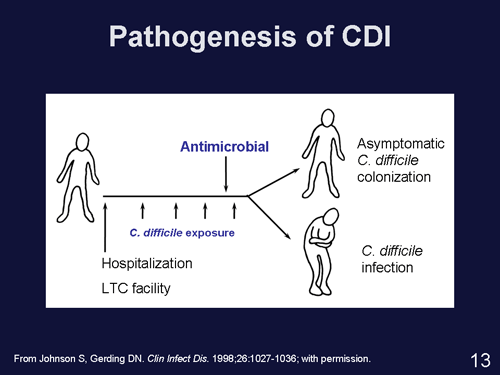 Pathogenesis of CDI

Antimicrobial

Asymptomatic
C. difficile
colonization

C. difficile exposure

Hospitalization

LTC facility

C. difficile
infection

From Johnson S, Gerding DN. Clin Infect Dis. 1998;26:1027-1036; with permission.

13